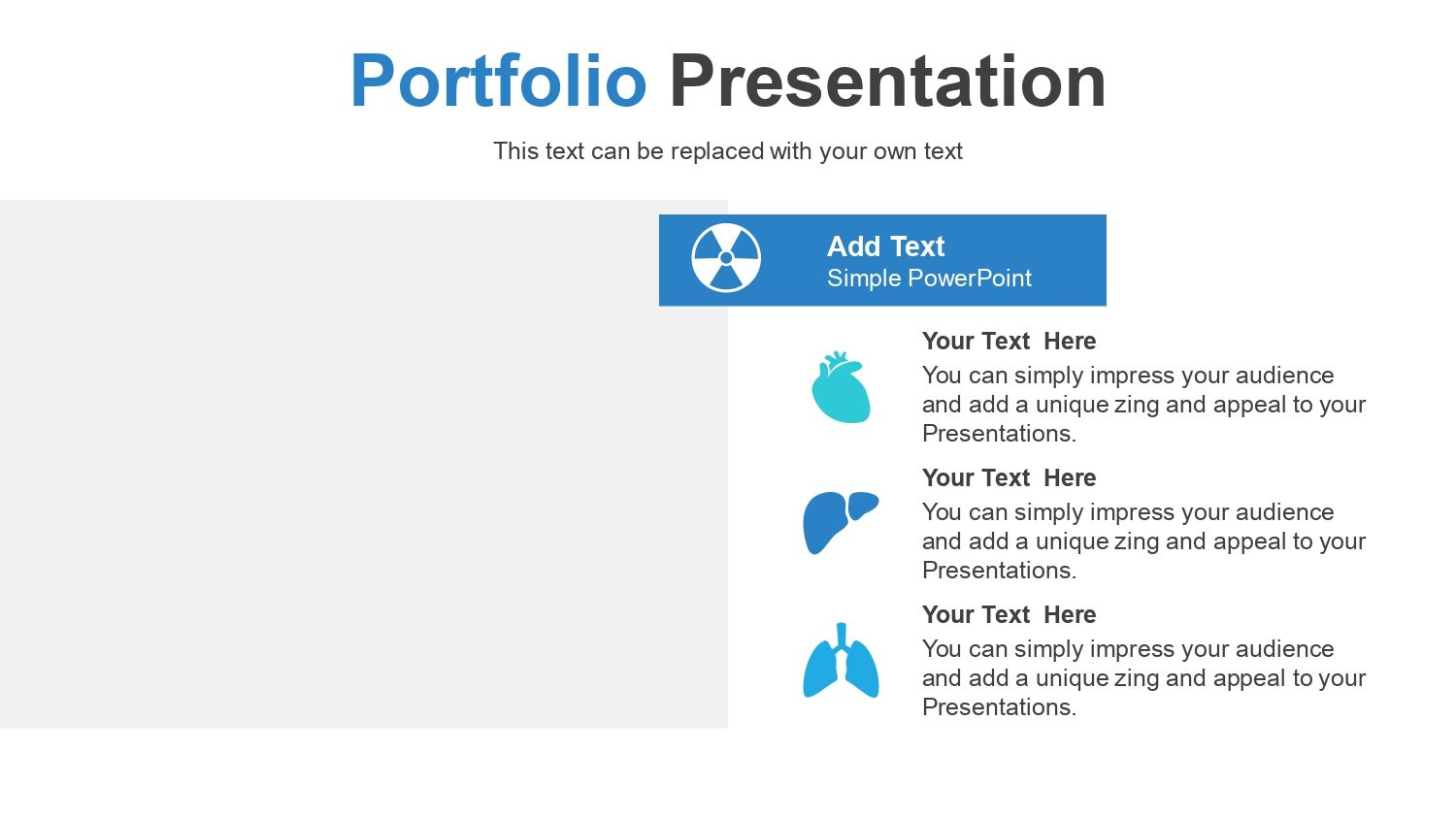 Portfolio Presentation

This text can be replaced with your own text

Add Text
Simple PowerPoint

Your Text Here
You can simply impress your audience and add a unique zing and appeal to your Presentations.

Your Text Here
You can simply impress your audience and add a unique zing and appeal to your Presentations.

Your Text Here
You can simply impress your audience and add a unique zing and appeal to your Presentations.